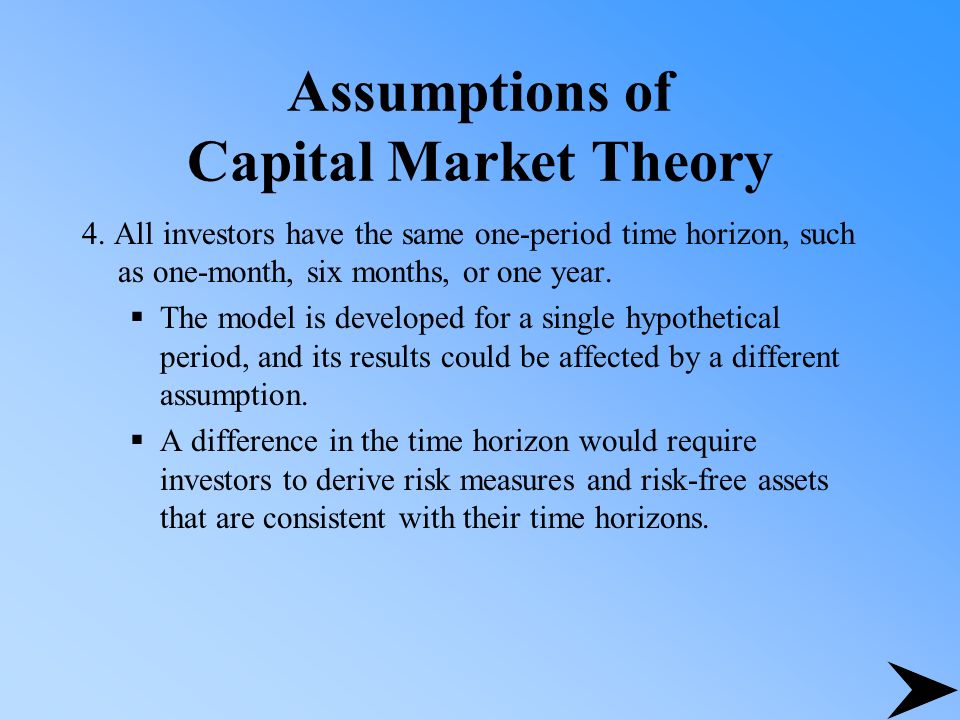 Assumptions of
Capital Market Theory

4. All investors have the same one-period time horizon, such as one-month, six months, or one year.

▪ The model is developed for a single hypothetical period, and its results could be affected by a different assumption.

▪ A difference in the time horizon would require investors to derive risk measures and risk-free assets that are consistent with their time horizons.